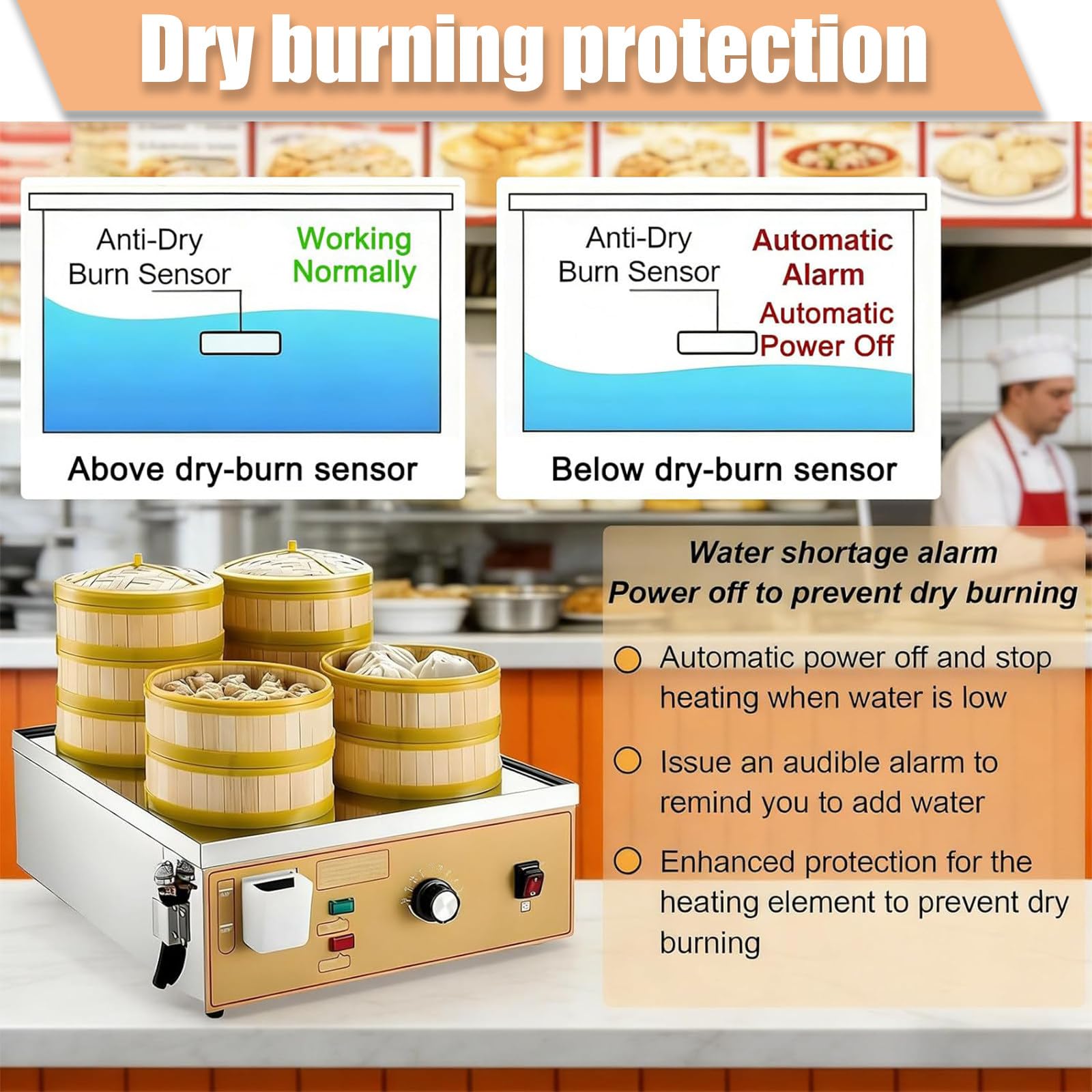 Dry burning protection

Anti-Dry Burn Sensor

Working Normally

Above dry-burn sensor

Anti-Dry Burn Sensor

Automatic Alarm

Automatic Power Off

Below dry-burn sensor

Water shortage alarm
Power off to prevent dry burning

Automatic power off and stop heating when water is low

Issue an audible alarm to remind you to add water

Enhanced protection for the heating element to prevent dry burning